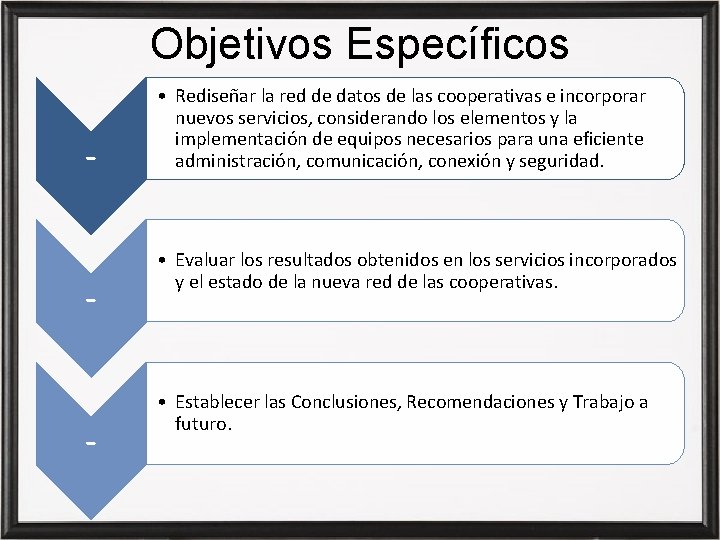 Objetivos Específicos

-

• Rediseñar la red de datos de las cooperativas e incorporar nuevos servicios, considerando los elementos y la implementación de equipos necesarios para una eficiente administración, comunicación, conexión y seguridad.

-

• Evaluar los resultados obtenidos en los servicios incorporados y el estado de la nueva red de las cooperativas.

-

• Establecer las Conclusiones, Recomendaciones y Trabajo a futuro.